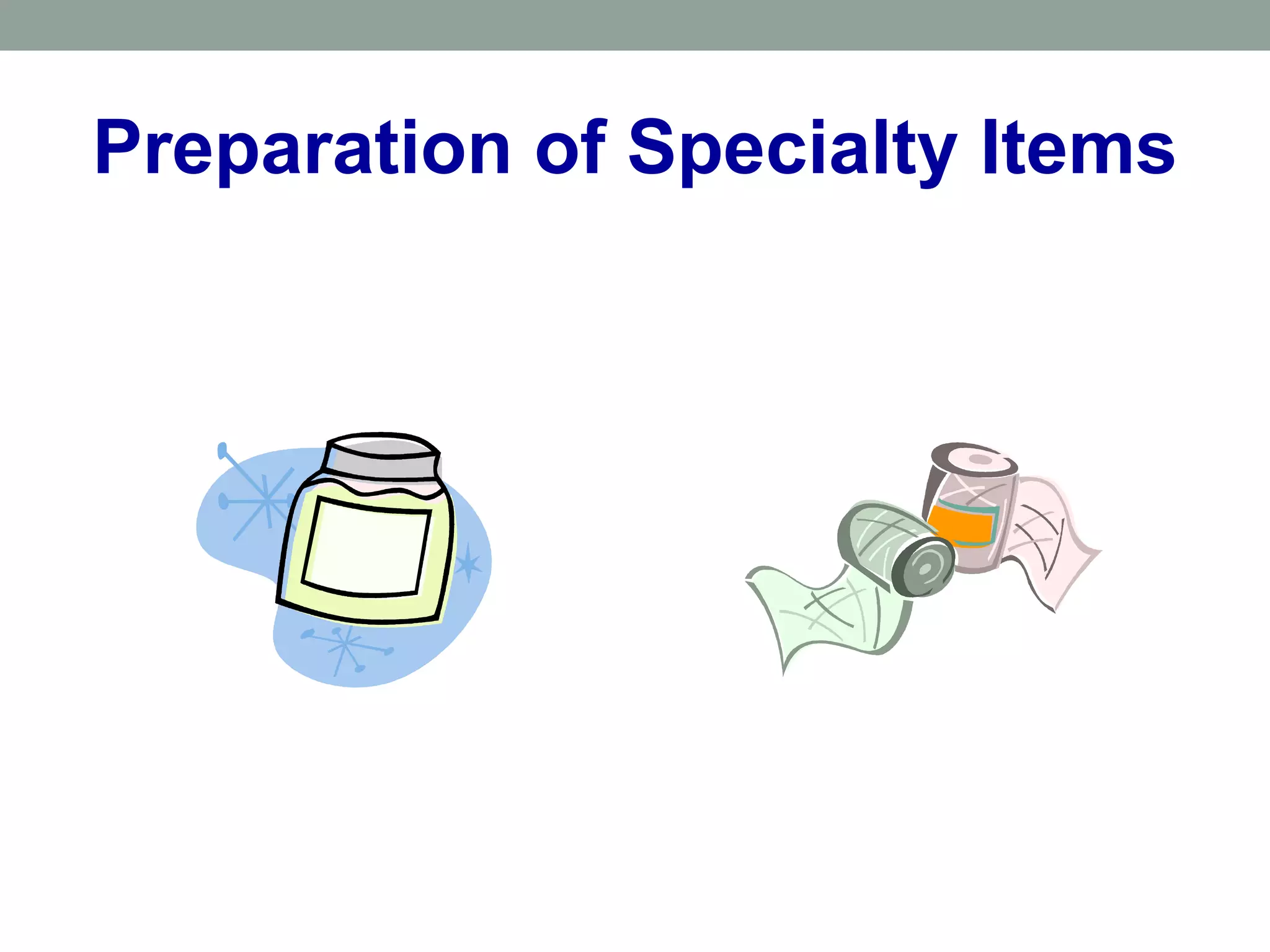 Preparation of Specialty Items